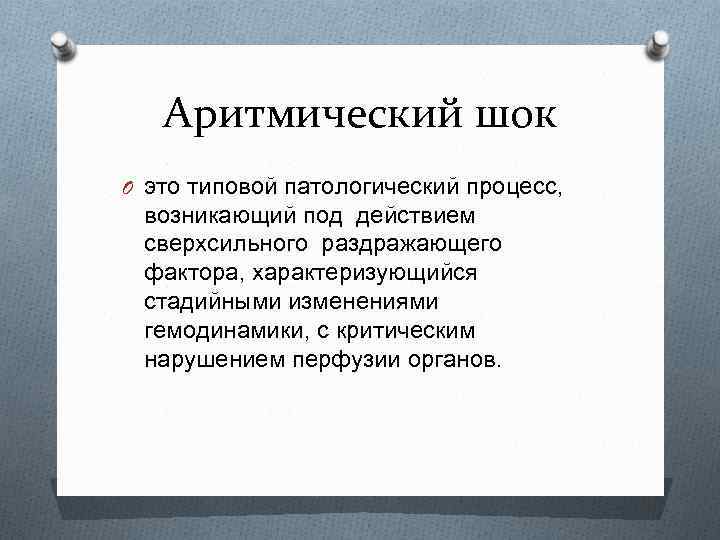 Аритмический шок

это типовой патологический процесс, возникающий под действием сверхсильного раздражающего фактора, характеризующийся стадийными изменениями гемодинамики, с критическим нарушением перфузии органов.